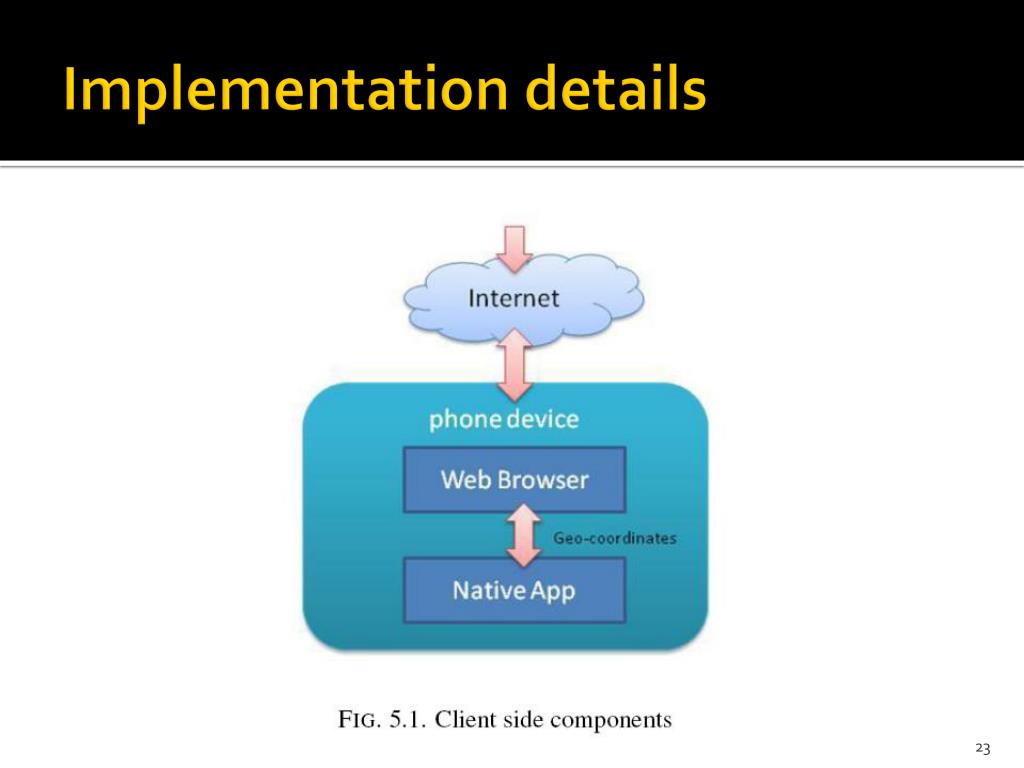 Implementation details

Internet

phone device

Web Browser

Geo-coordinates

Native App

FIG. 5.1. Client side components

23